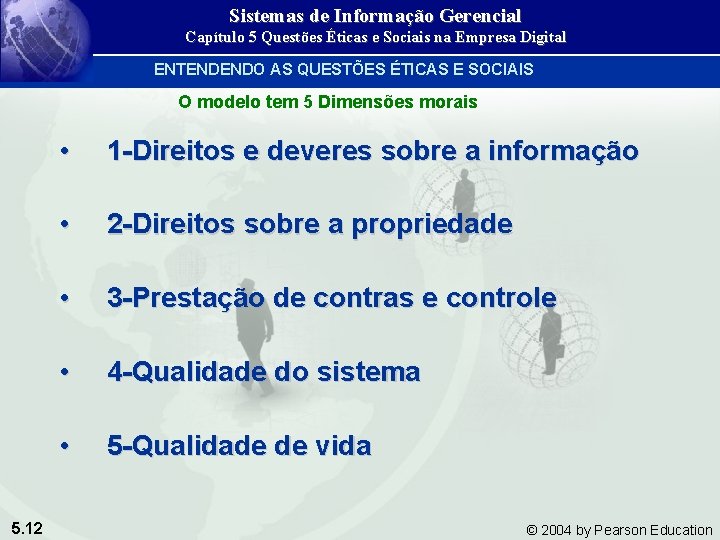 Sistemas de Informação Gerencial
Capítulo 5 Questões Éticas e Sociais na Empresa Digital

ENTENDENDO AS QUESTÕES ÉTICAS E SOCIAIS

O modelo tem 5 Dimensões morais

• 1-Direitos e deveres sobre a informação

• 2-Direitos sobre a propriedade

• 3-Prestação de contras e controle

• 4-Qualidade do sistema

• 5-Qualidade de vida

5.12

© 2004 by Pearson Education